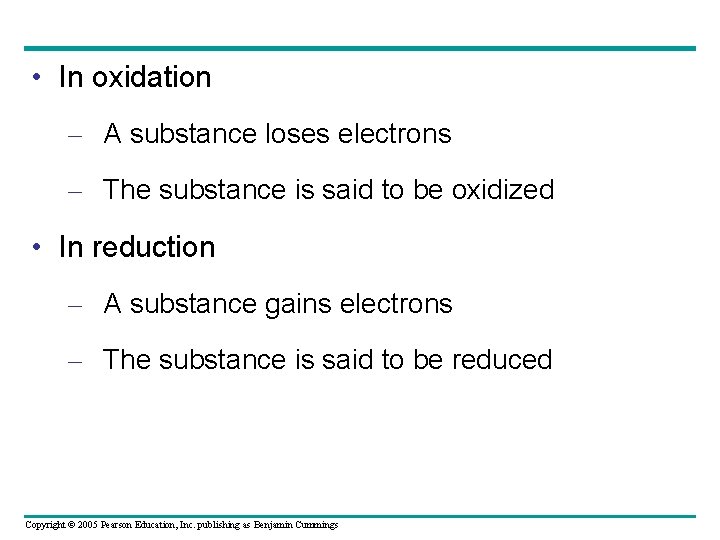 • In oxidation

– A substance loses electrons

– The substance is said to be oxidized

• In reduction

– A substance gains electrons

– The substance is said to be reduced

Copyright © 2005 Pearson Education, Inc. publishing as Benjamin Cummings